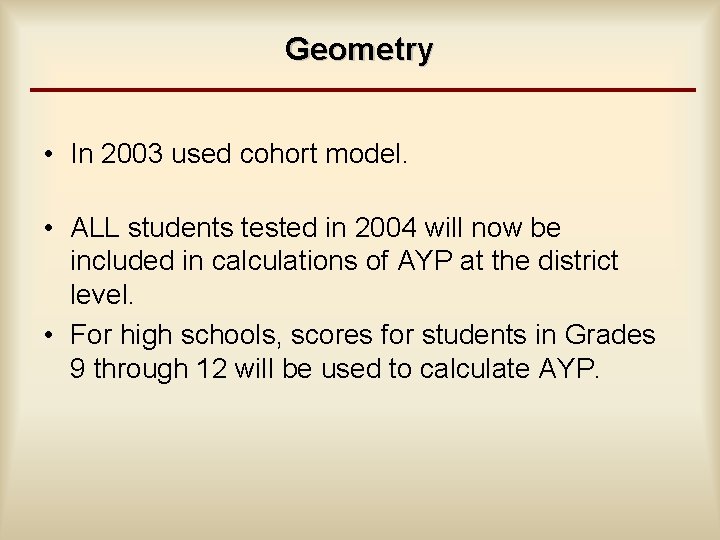 Geometry

• In 2003 used cohort model.

• ALL students tested in 2004 will now be included in calculations of AYP at the district level.

• For high schools, scores for students in Grades 9 through 12 will be used to calculate AYP.